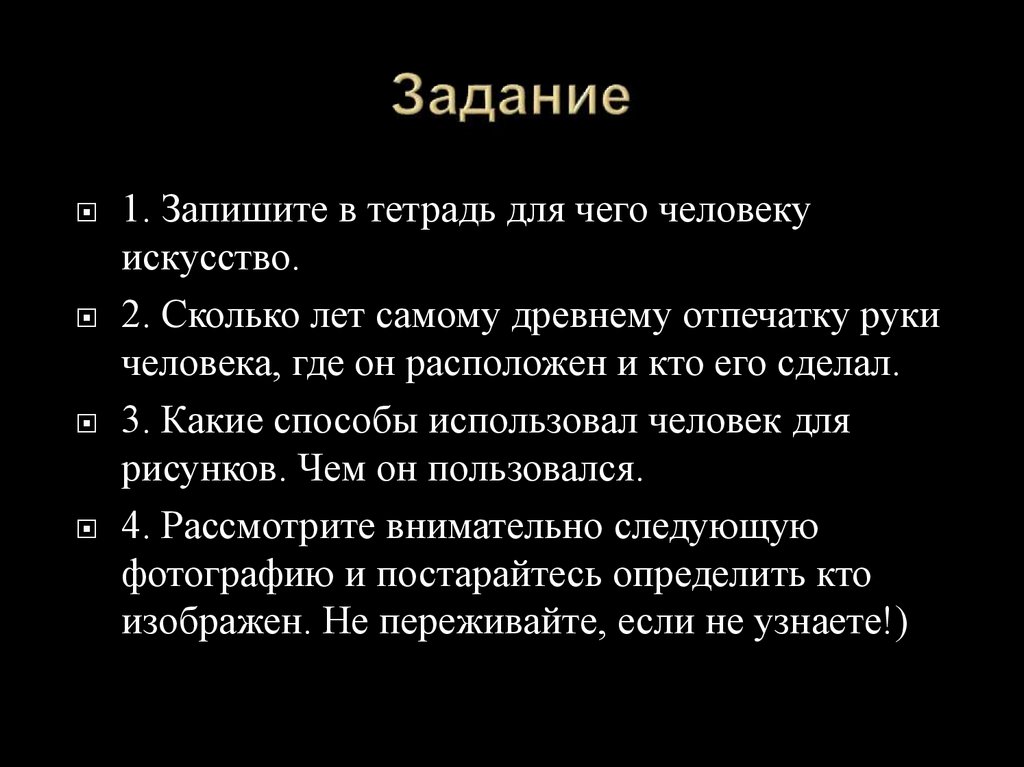 Задание

1. Запишите в тетрадь для чего человеку искусство.

2. Сколько лет самому древнему отпечатку руки человека, где он расположен и кто его сделал.

3. Какие способы использовал человек для рисунков. Чем он пользовался.

4. Рассмотрите внимательно следующую фотографию и постарайтесь определить кто изображен. Не переживайте, если не узнаете!)